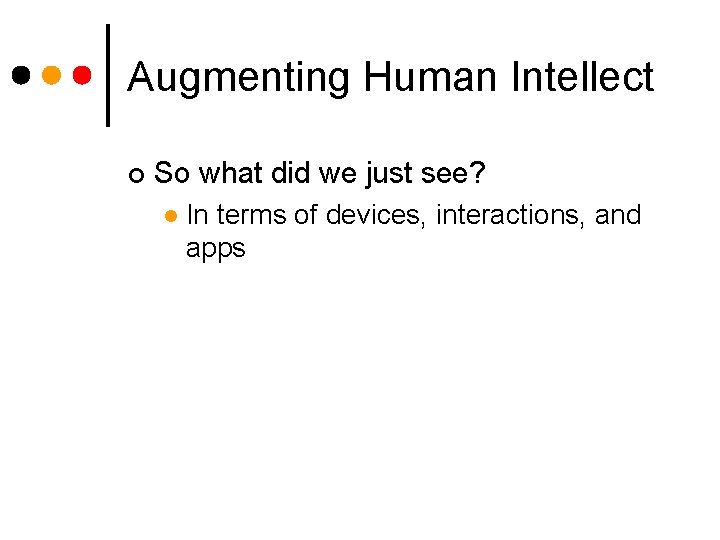 Augmenting Human Intellect

So what did we just see?

In terms of devices, interactions, and apps